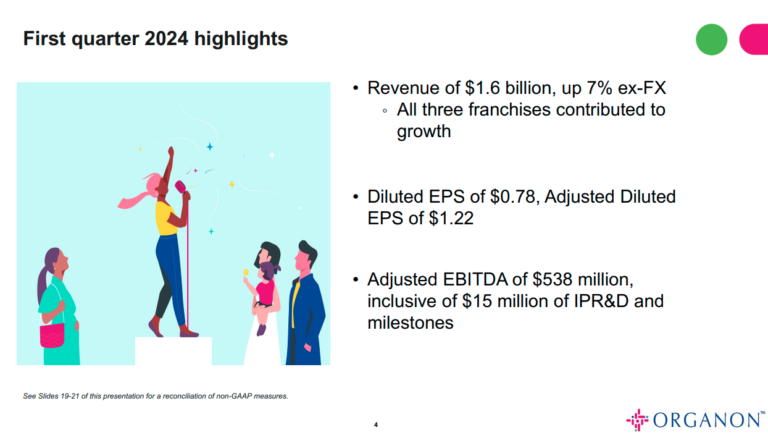 First quarter 2024 highlights

• Revenue of \$1.6 billion, up 7% ex-FX
◦ All three franchises contributed to growth

• Diluted EPS of \$0.78, Adjusted Diluted EPS of \$1.22

• Adjusted EBITDA of \$538 million, inclusive of \$15 million of IPR&D and milestones

See Slides 19-21 of this presentation for a reconciliation of non-GAAP measures.

4

ORGANON™